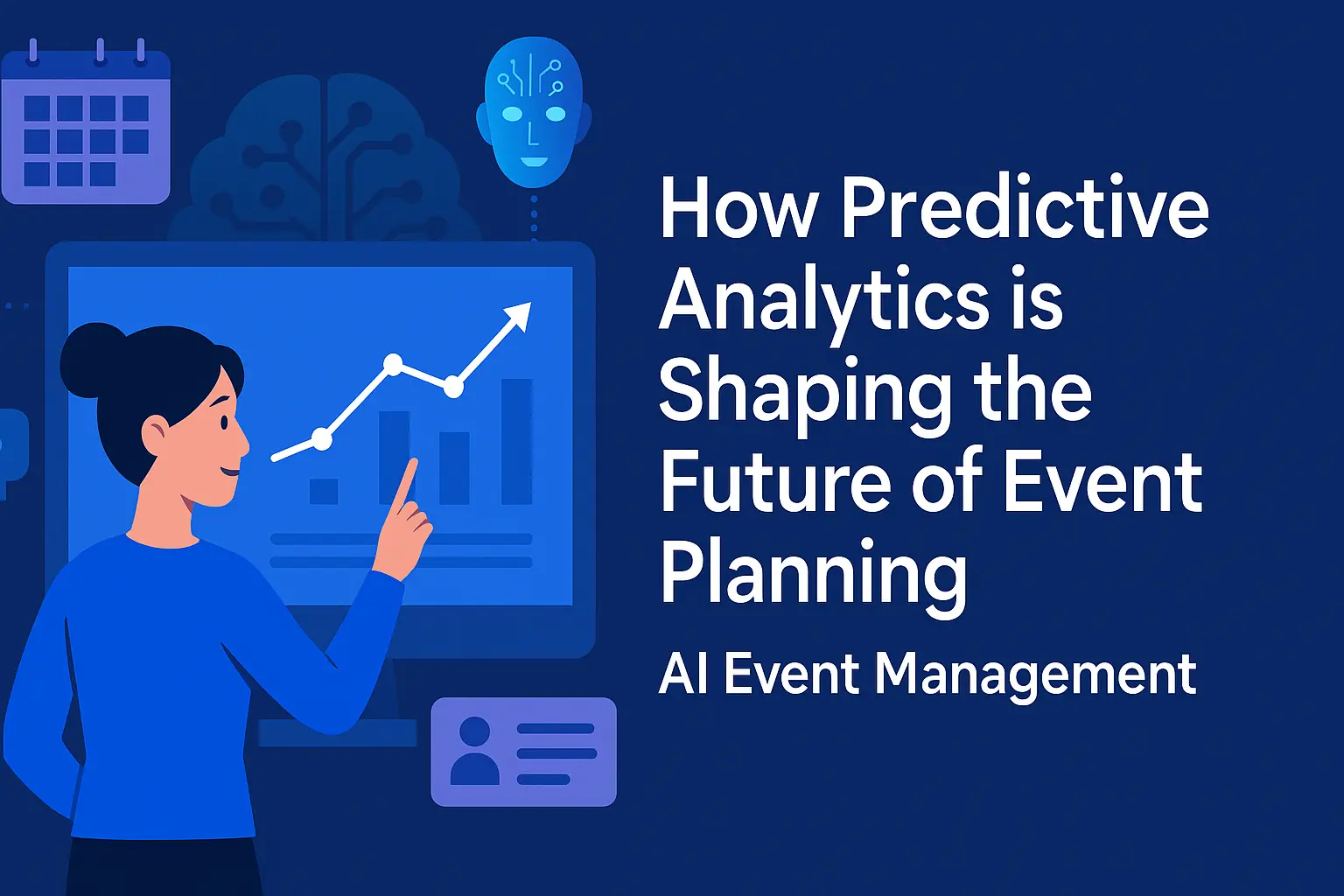 How Predictive Analytics is Shaping the Future of Event Planning

AI Event Management